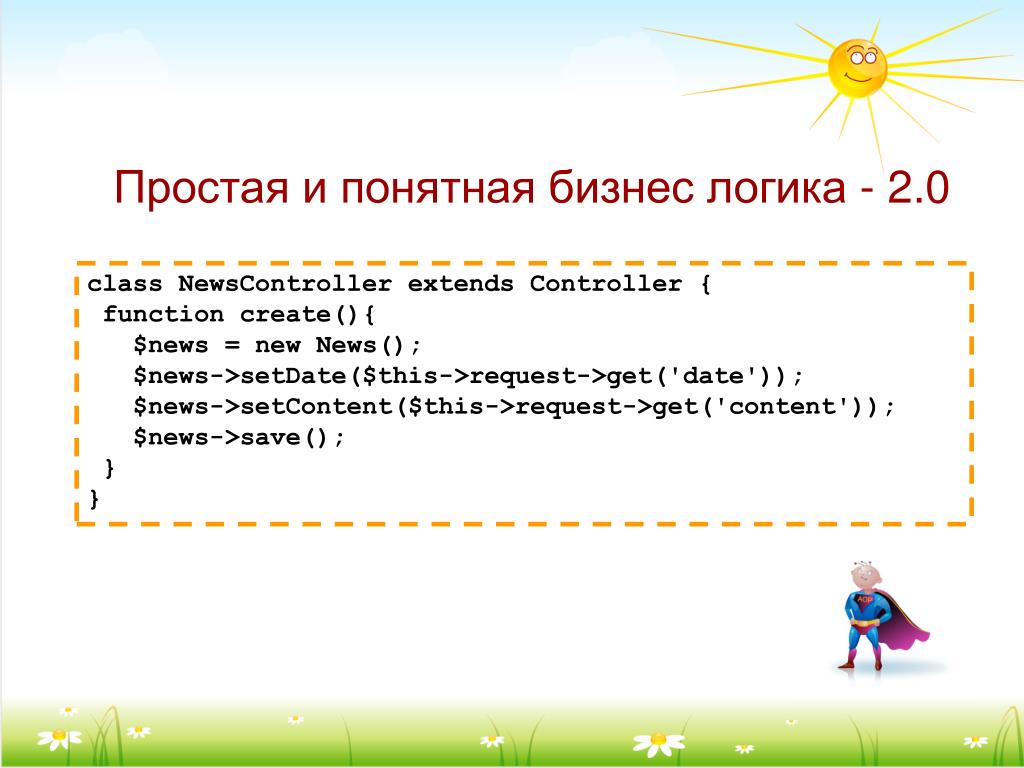 Простая и понятная бизнес логика - 2.0

class NewsController extends Controller {
 function create(){
   $news = new News();
   $news->setDate($this->request->get('date'));
   $news->setContent($this->request->get('content'));
   $news->save();
 }
}

AOP